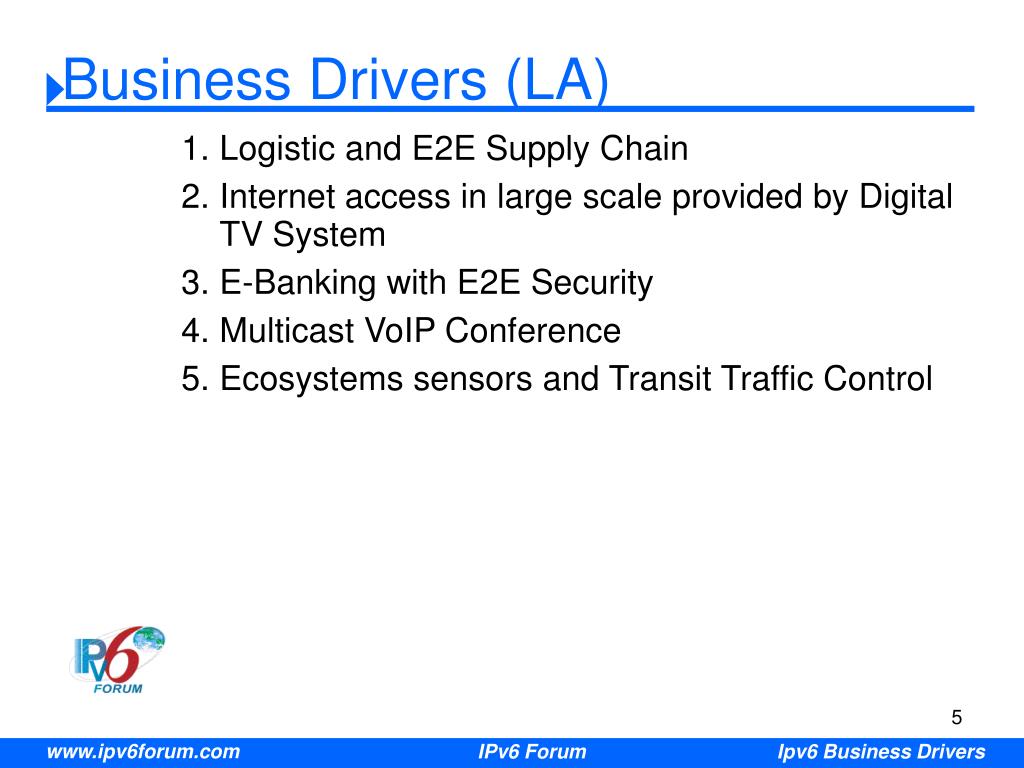 Business Drivers (LA)

1. Logistic and E2E Supply Chain
2. Internet access in large scale provided by Digital TV System
3. E-Banking with E2E Security
4. Multicast VoIP Conference
5. Ecosystems sensors and Transit Traffic Control

IPv6 FORUM

5

www.ipv6forum.com IPv6 Forum Ipv6 Business Drivers